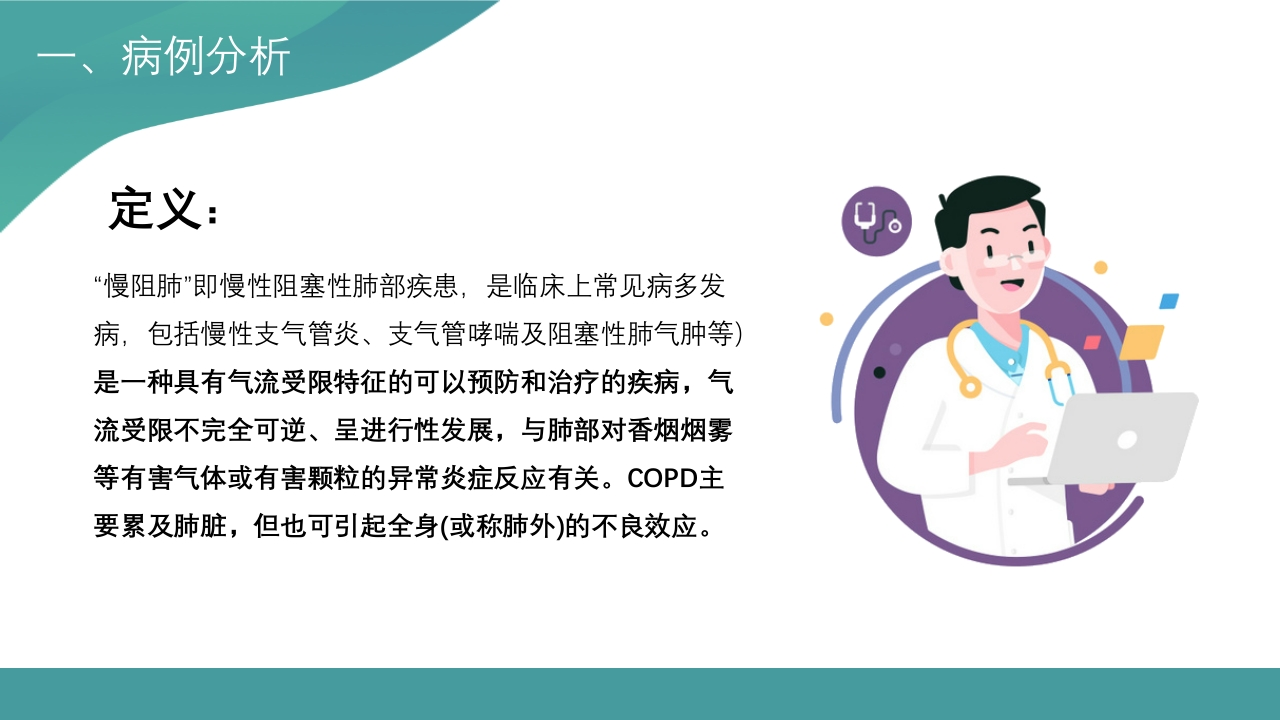 一、病例分析

定义：

“慢阻肺”即慢性阻塞性肺部疾患，是临床上常见病多发病，包括慢性支气管炎、支气管哮喘及阻塞性肺气肿等）是一种具有气流受限特征的可以预防和治疗的疾病，气流受限不完全可逆、呈进行性发展，与肺部对香烟烟雾等有害气体或有害颗粒的异常炎症反应有关。COPD主要累及肺脏，但也可引起全身(或称肺外)的不良效应。